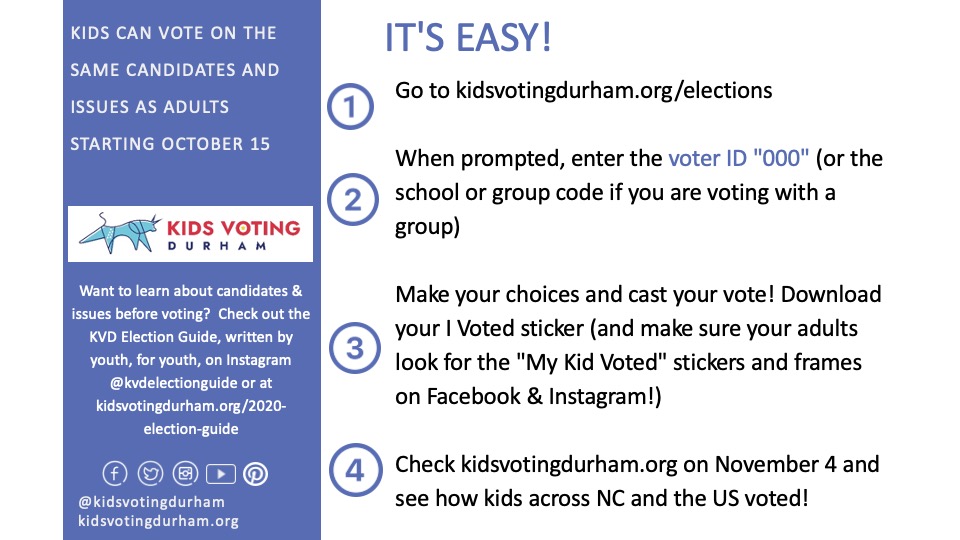 KIDS CAN VOTE ON THE SAME CANDIDATES AND ISSUES AS ADULTS STARTING OCTOBER 15

KIDS VOTING DURHAM

Want to learn about candidates & issues before voting? Check out the KVD Election Guide, written by youth, for youth, on Instagram @kvdelectionguide or at kidsvotingdurham.org/2020-election-guide

@kidsvotingdurham
kidsvotingdurham.org

IT'S EASY!

1 Go to kidsvotingdurham.org/elections

2 When prompted, enter the voter ID "000" (or the school or group code if you are voting with a group)

3 Make your choices and cast your vote! Download your I Voted sticker (and make sure your adults look for the "My Kid Voted" stickers and frames on Facebook & Instagram!)

4 Check kidsvotingdurham.org on November 4 and see how kids across NC and the US voted!